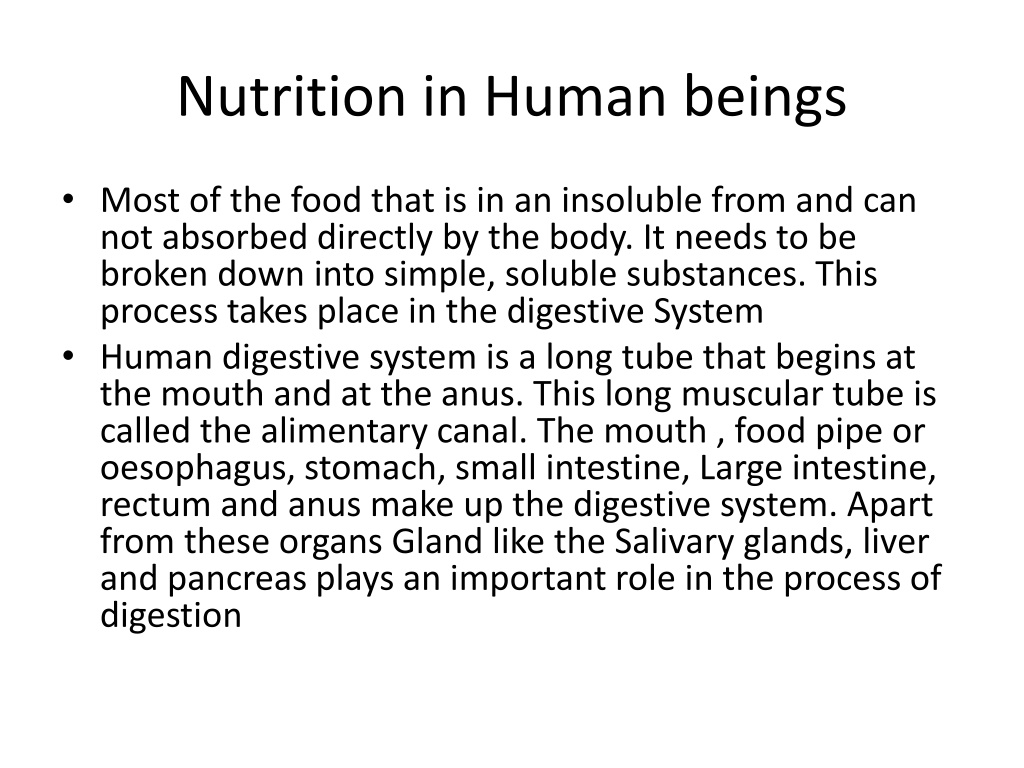 Nutrition in Human beings

• Most of the food that is in an insoluble from and can not absorbed directly by the body. It needs to be broken down into simple, soluble substances. This process takes place in the digestive System

• Human digestive system is a long tube that begins at the mouth and at the anus. This long muscular tube is called the alimentary canal. The mouth , food pipe or oesophagus, stomach, small intestine, Large intestine, rectum and anus make up the digestive system. Apart from these organs Gland like the Salivary glands, liver and pancreas plays an important role in the process of digestion